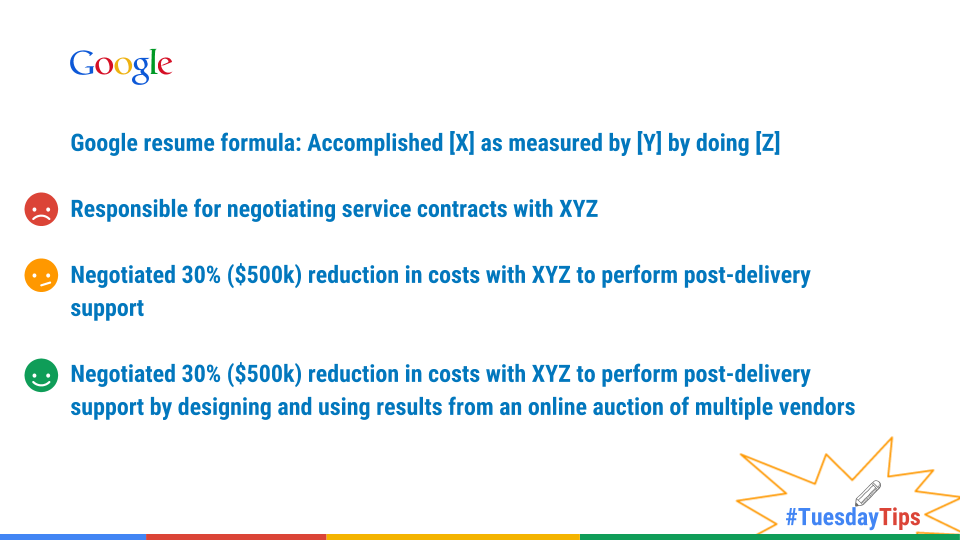 Google

Google resume formula: Accomplished [X] as measured by [Y] by doing [Z]

Responsible for negotiating service contracts with XYZ

Negotiated 30% ($500k) reduction in costs with XYZ to perform post-delivery support

Negotiated 30% ($500k) reduction in costs with XYZ to perform post-delivery support by designing and using results from an online auction of multiple vendors

#TuesdayTips